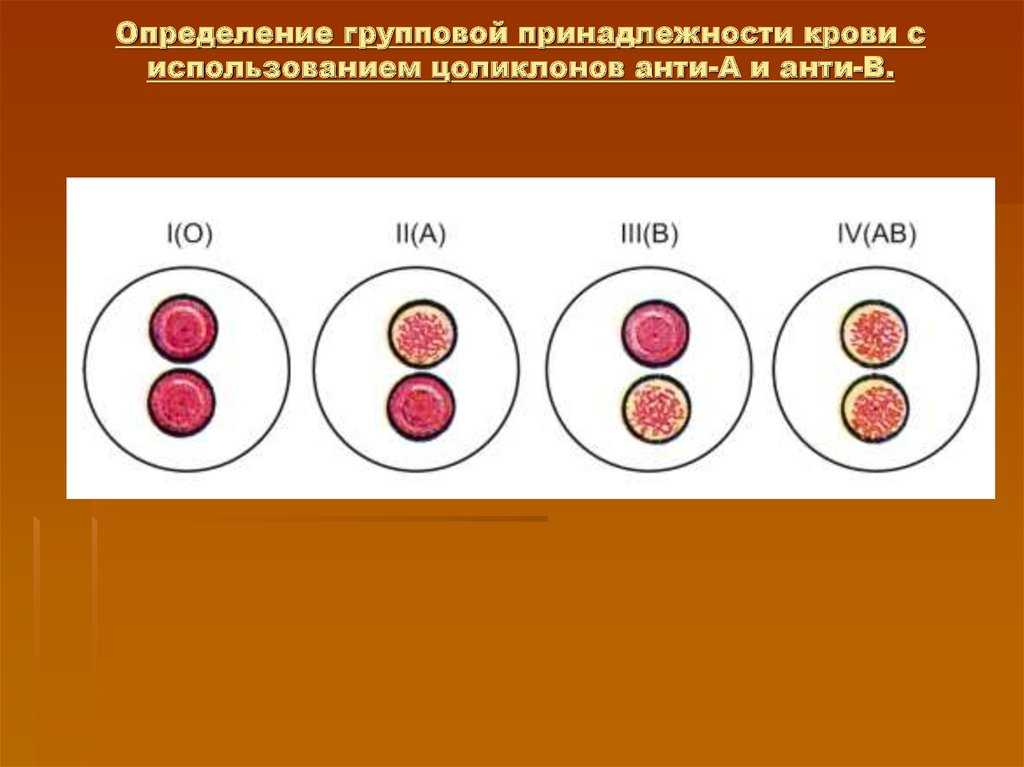 Определение групповой принадлежности крови с использованием цоликлонов анти-А и анти-В.

I(O)

II(A)

III(B)

IV(AB)